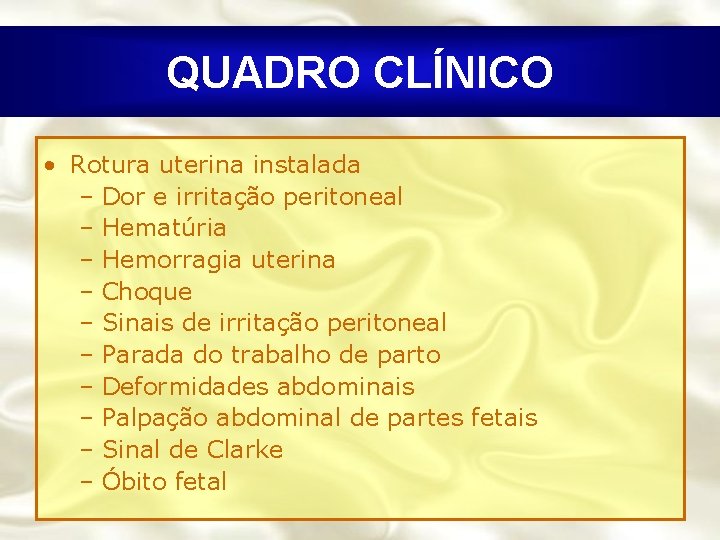 QUADRO CLÍNICO

• Rotura uterina instalada
– Dor e irritação peritoneal
– Hematúria
– Hemorragia uterina
– Choque
– Sinais de irritação peritoneal
– Parada do trabalho de parto
– Deformidades abdominais
– Palpação abdominal de partes fetais
– Sinal de Clarke
– Óbito fetal